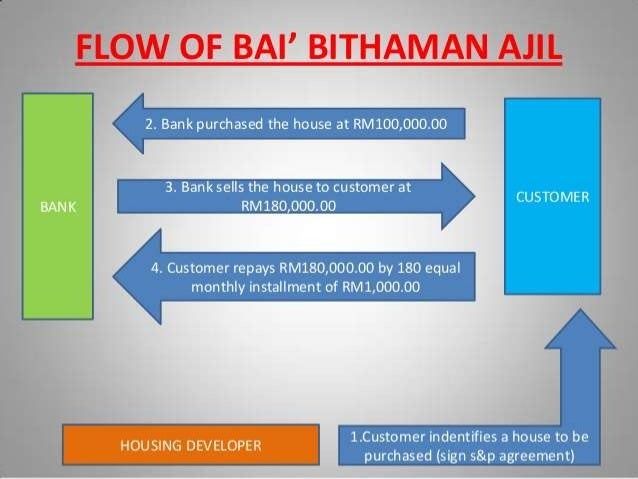 FLOW OF BAI' BITHAMAN AJIL

BANK

2. Bank purchased the house at RM100,000.00

3. Bank sells the house to customer at RM180,000.00

4. Customer repays RM180,000.00 by 180 equal monthly installment of RM1,000.00

CUSTOMER

HOUSING DEVELOPER

1.Customer indentifies a house to be purchased (sign s&p agreement)